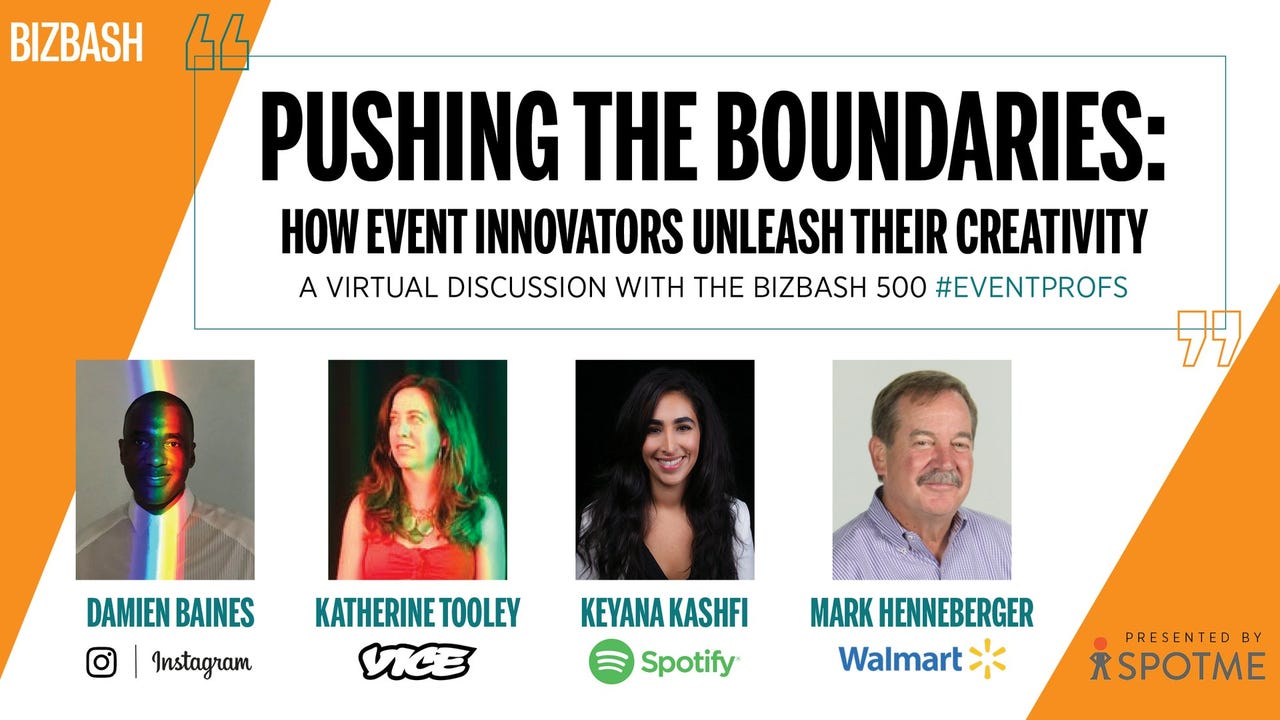 BIZBASH

PUSHING THE BOUNDARIES:

HOW EVENT INNOVATORS UNLEASH THEIR CREATIVITY

A VIRTUAL DISCUSSION WITH THE BIZBASH 500 #EVENTPROFS

DAMIEN BAINES
Instagram

KATHERINE TOOLEY
VICE

KEYANA KASHFI
Spotify

MARK HENNEBERGER
Walmart

PRESENTED BY
SPOTME